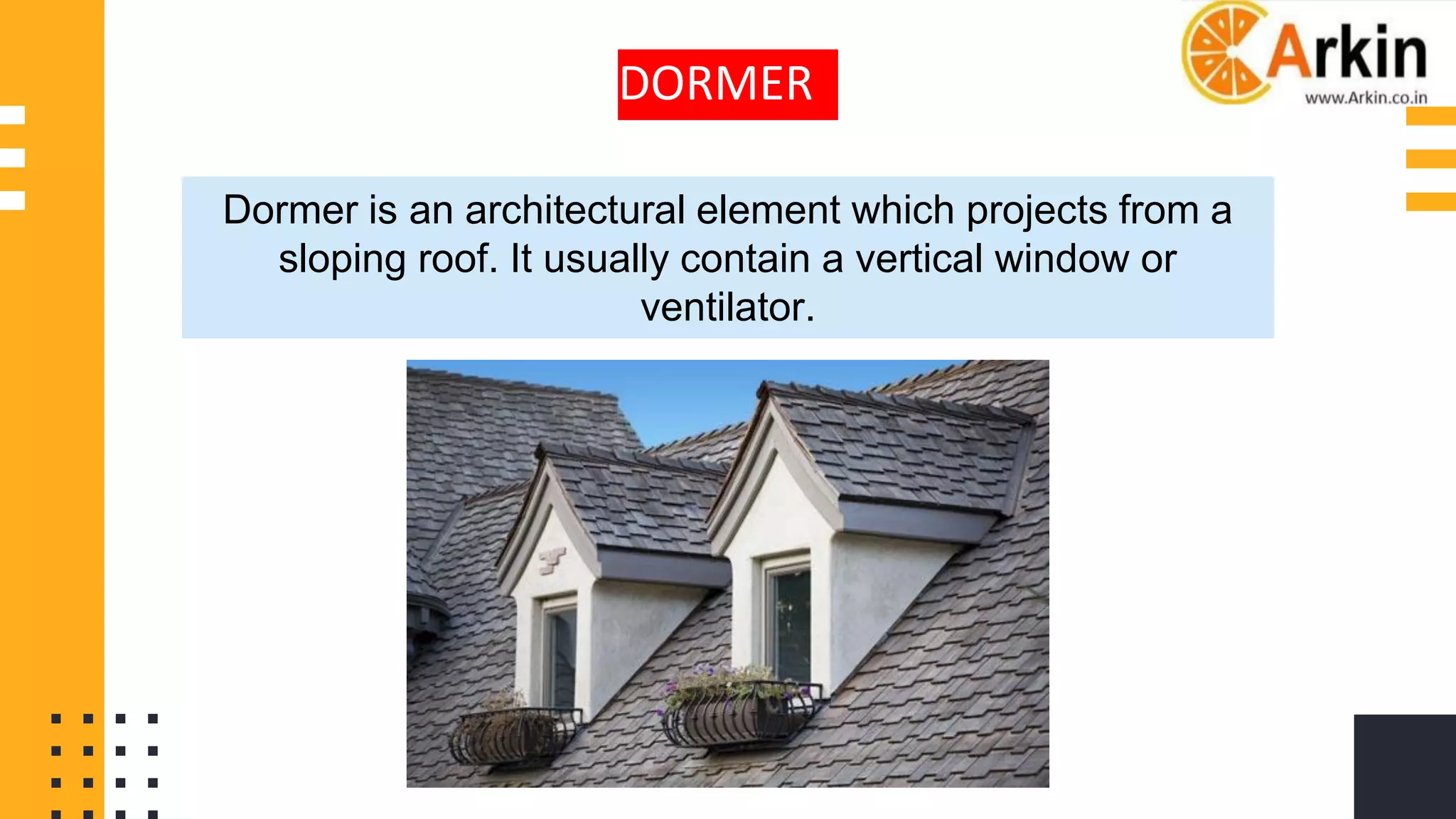 Arkin
www.Arkin.co.in

DORMER

Dormer is an architectural element which projects from a sloping roof. It usually contain a vertical window or ventilator.